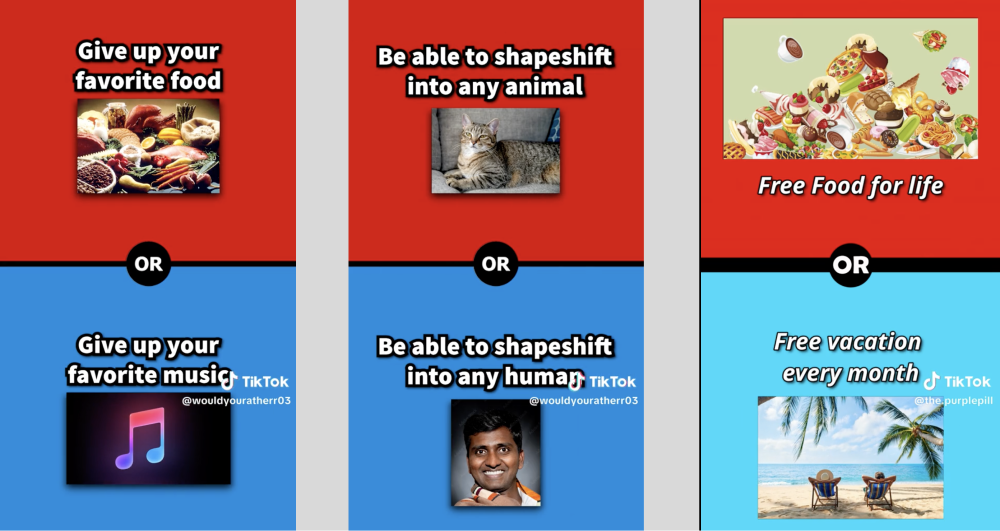 Give up your favorite food

OR

Give up your favorite music

TikTok
@wouldyouratherr03

Be able to shapeshift into any animal

OR

Be able to shapeshift into any human

TikTok
@wouldyouratherr03

Free Food for life

OR

Free vacation every month

TikTok
@the.purplepill